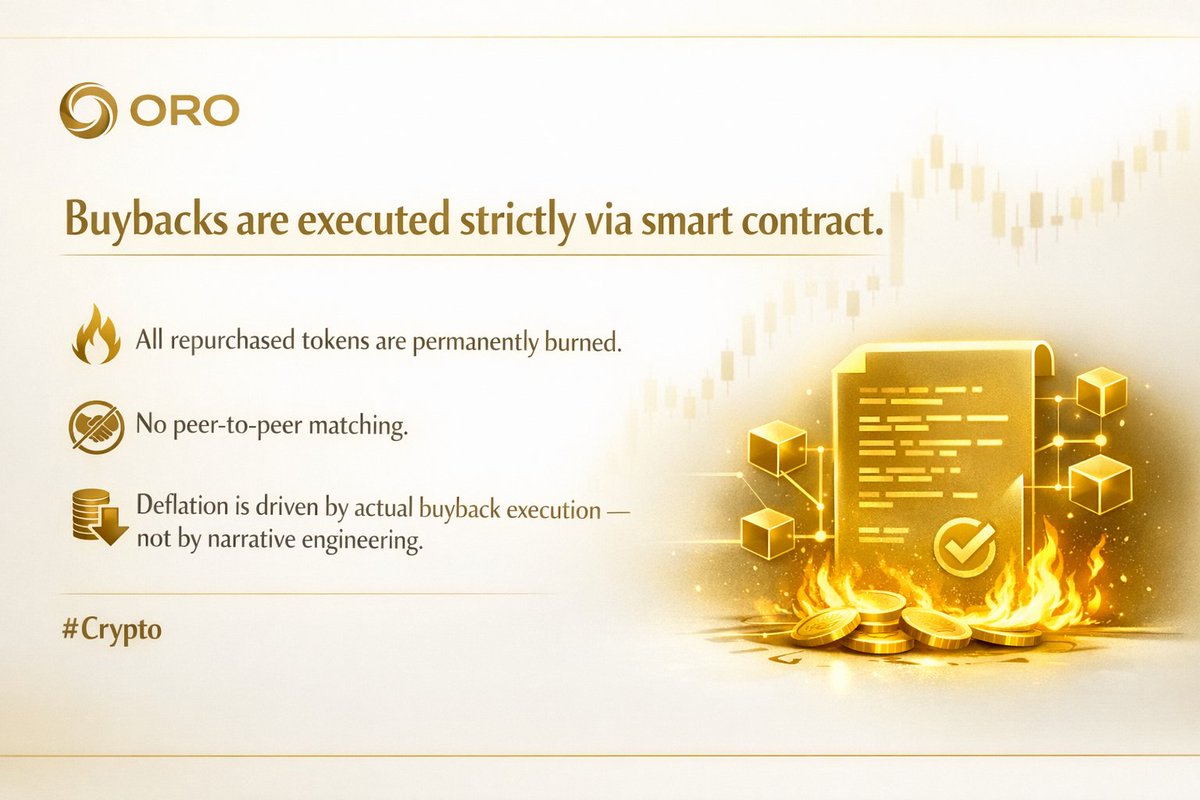 ORO

Buybacks are executed strictly via smart contract.

All repurchased tokens are permanently burned.

No peer-to-peer matching.

Deflation is driven by actual buyback execution — not by narrative engineering.

#Crypto